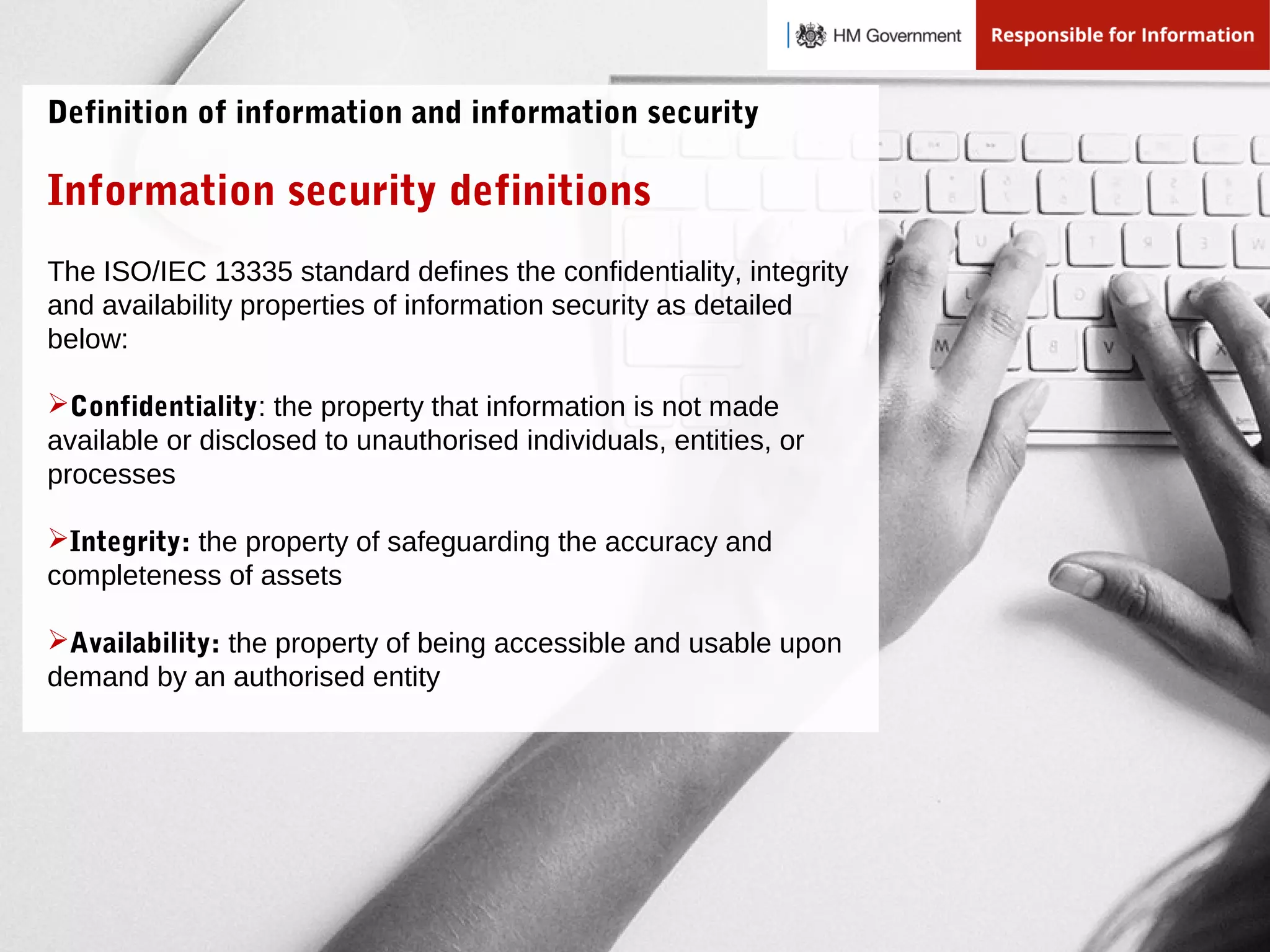 HM Government

Responsible for Information

Definition of information and information security

Information security definitions

The ISO/IEC 13335 standard defines the confidentiality, integrity and availability properties of information security as detailed below:

➢Confidentiality: the property that information is not made available or disclosed to unauthorised individuals, entities, or processes

➢Integrity: the property of safeguarding the accuracy and completeness of assets

➢Availability: the property of being accessible and usable upon demand by an authorised entity